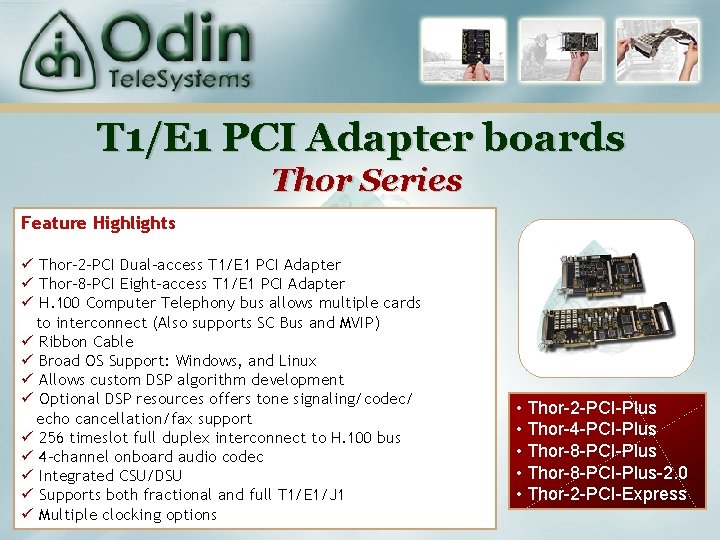 Odin TeleSystems

T1/E1 PCI Adapter boards
Thor Series

Feature Highlights

✓ Thor-2-PCI Dual-access T1/E1 PCI Adapter
✓ Thor-8-PCI Eight-access T1/E1 PCI Adapter
✓ H.100 Computer Telephony bus allows multiple cards to interconnect (Also supports SC Bus and MVIP)
✓ Ribbon Cable
✓ Broad OS Support: Windows, and Linux
✓ Allows custom DSP algorithm development
✓ Optional DSP resources offers tone signaling/codec/ echo cancellation/fax support
✓ 256 timeslot full duplex interconnect to H.100 bus
✓ 4-channel onboard audio codec
✓ Integrated CSU/DSU
✓ Supports both fractional and full T1/E1/J1
✓ Multiple clocking options

• Thor-2-PCI-Plus
• Thor-4-PCI-Plus
• Thor-8-PCI-Plus
• Thor-8-PCI-Plus-2.0
• Thor-2-PCI-Express